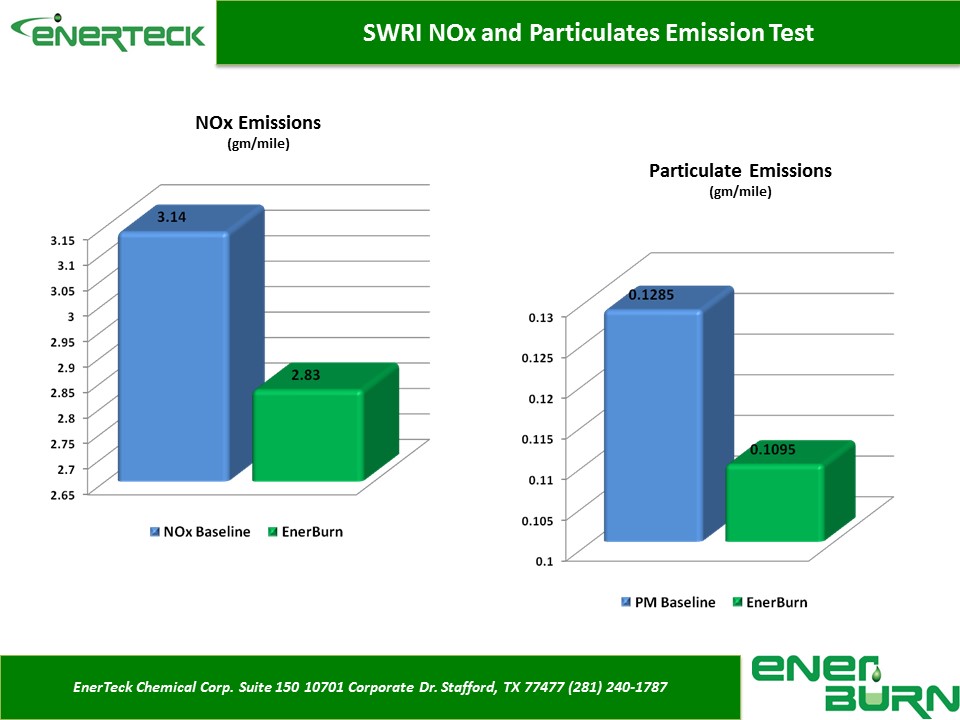 ENERTECK

SWRI NOx and Particulates Emission Test

NOx Emissions
(gm/mile)

3.15
3.1
3.05
3
2.95
2.9
2.85
2.8
2.75
2.7
2.65

3.14
2.83

NOx Baseline
EnerBurn

Particulate Emissions
(gm/mile)

0.13
0.125
0.12
0.115
0.11
0.105
0.1

0.1285
0.1095

PM Baseline
EnerBurn

EnerTeck Chemical Corp. Suite 150 10701 Corporate Dr. Stafford, TX 77477 (281) 240-1787

ener BURN